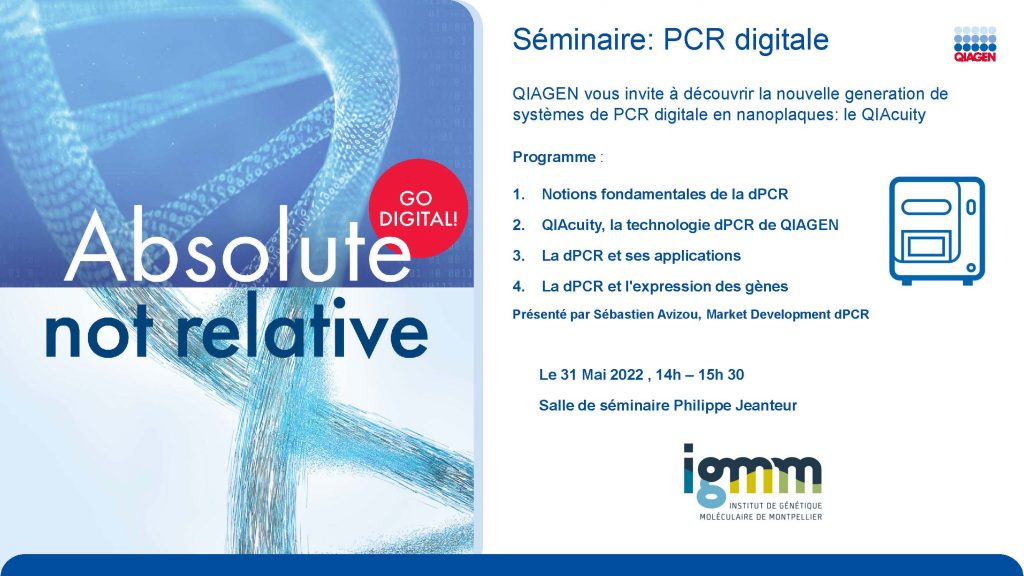 GO DIGITAL!

Absolute
not relative

Séminaire: PCR digitale

QIAGEN

QIAGEN vous invite à découvrir la nouvelle generation de systèmes de PCR digitale en nanoplaques: le QIAcuity

Programme :

1. Notions fondamentales de la dPCR
2. QIAcuity, la technologie dPCR de QIAGEN
3. La dPCR et ses applications
4. La dPCR et l'expression des gènes

Présenté par Sébastien Avizou, Market Development dPCR

Le 31 Mai 2022 , 14h – 15h 30

Salle de séminaire Philippe Jeanteur

igmm
INSTITUT DE GÉNÉTIQUE MOLÉCULAIRE DE MONTPELLIER